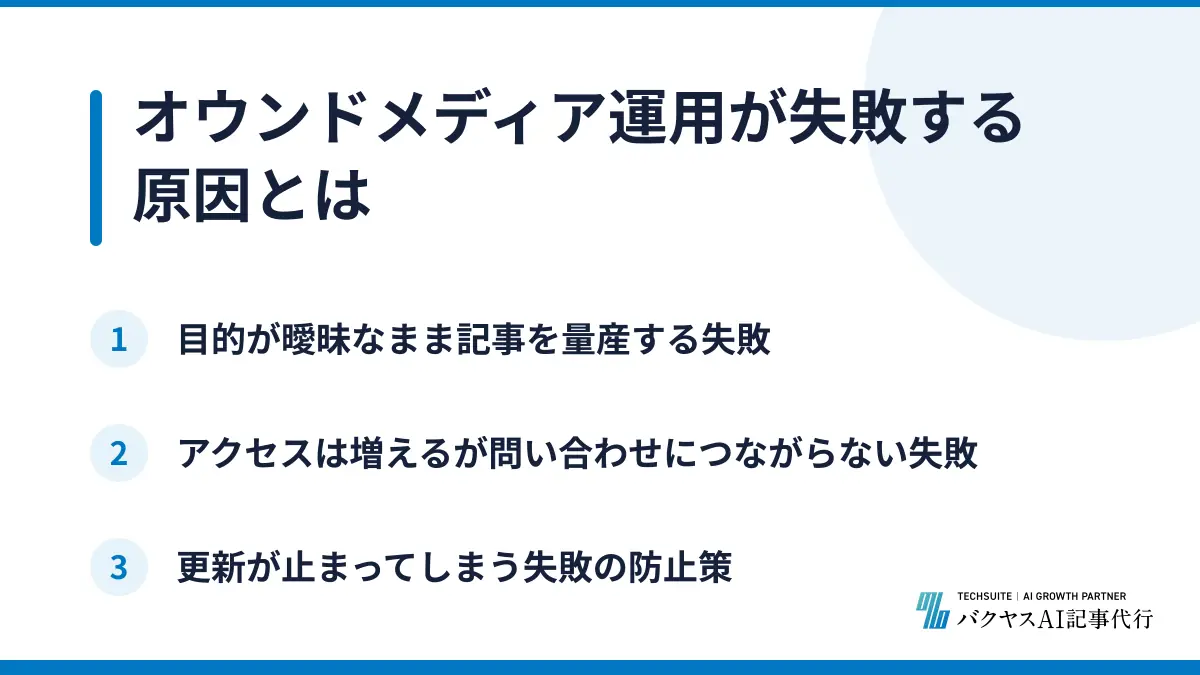 オウンドメディア運用が失敗する原因とは

1 目的が曖昧なまま記事を量産する失敗

2 アクセスは増えるが問い合わせにつながらない失敗

3 更新が止まってしまう失敗の防止策

TECHSUITE | AI GROWTH PARTNER
バクヤスAI記事代行